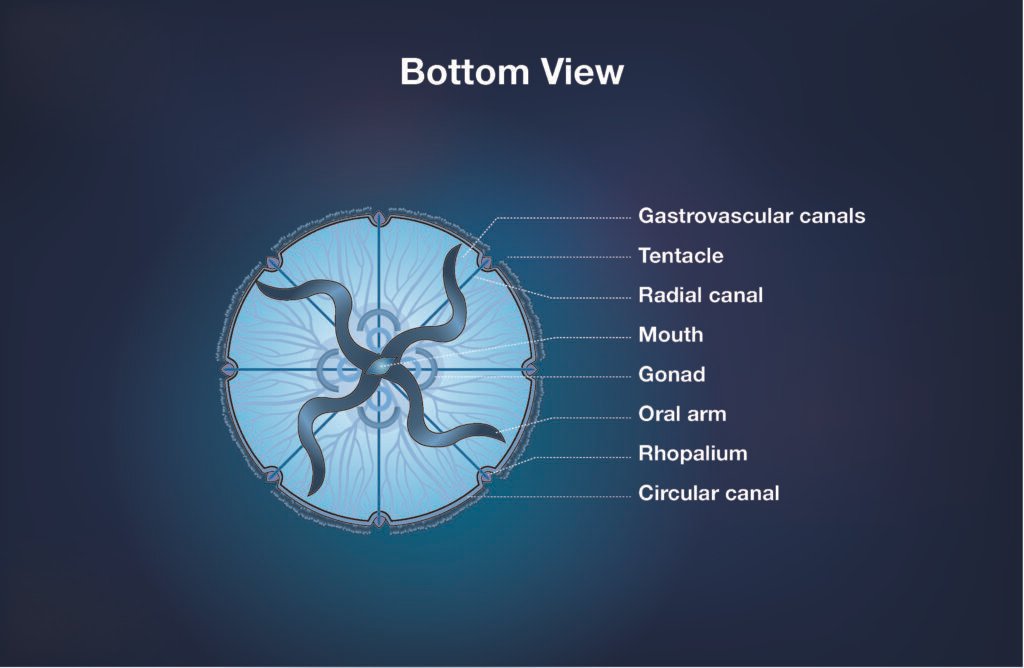 Bottom View

Gastrovascular canals
Tentacle
Radial canal
Mouth
Gonad
Oral arm
Rhopalium
Circular canal